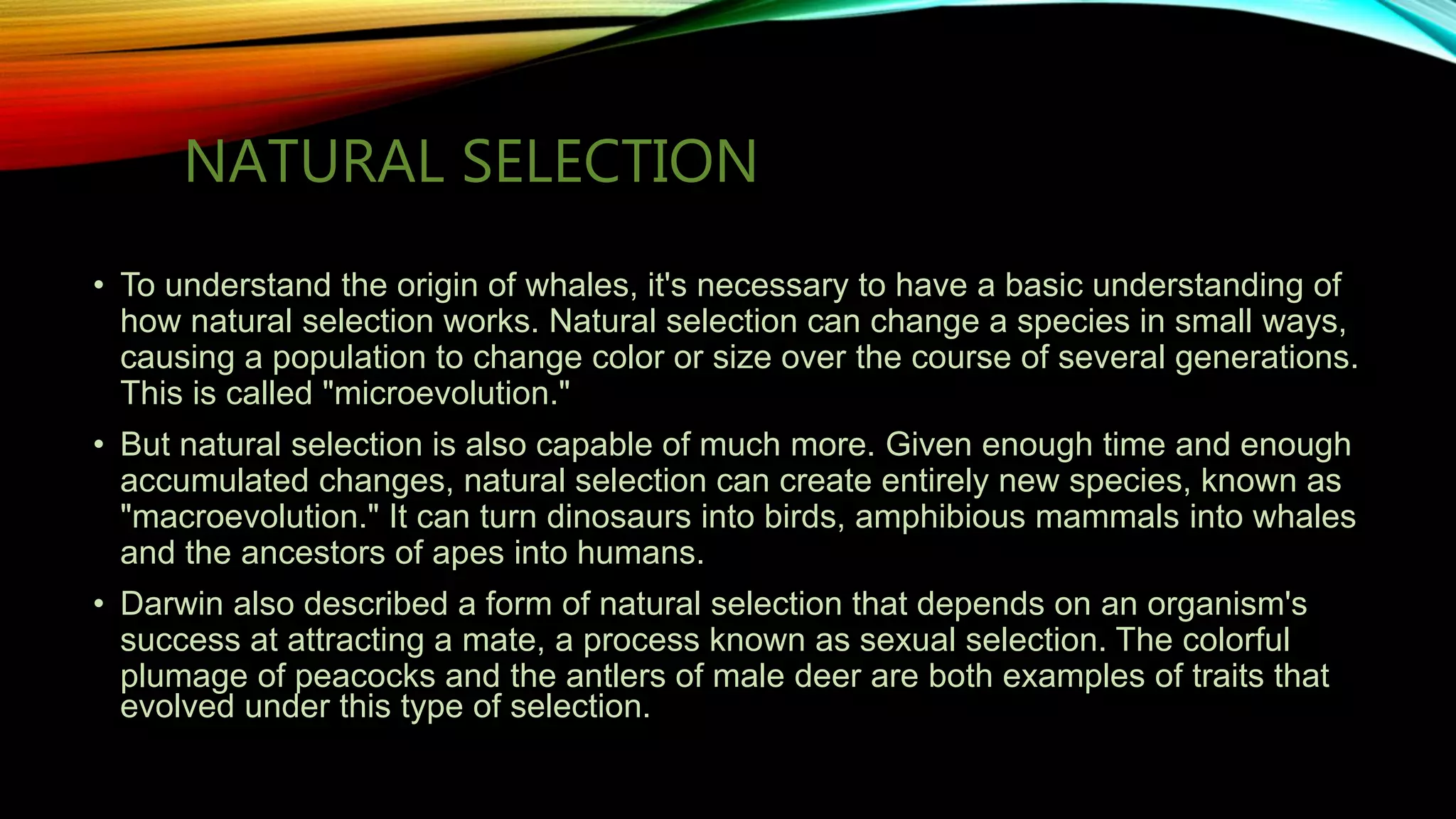 NATURAL SELECTION

• To understand the origin of whales, it's necessary to have a basic understanding of how natural selection works. Natural selection can change a species in small ways, causing a population to change color or size over the course of several generations. This is called "microevolution."

• But natural selection is also capable of much more. Given enough time and enough accumulated changes, natural selection can create entirely new species, known as "macroevolution." It can turn dinosaurs into birds, amphibious mammals into whales and the ancestors of apes into humans.

• Darwin also described a form of natural selection that depends on an organism's success at attracting a mate, a process known as sexual selection. The colorful plumage of peacocks and the antlers of male deer are both examples of traits that evolved under this type of selection.